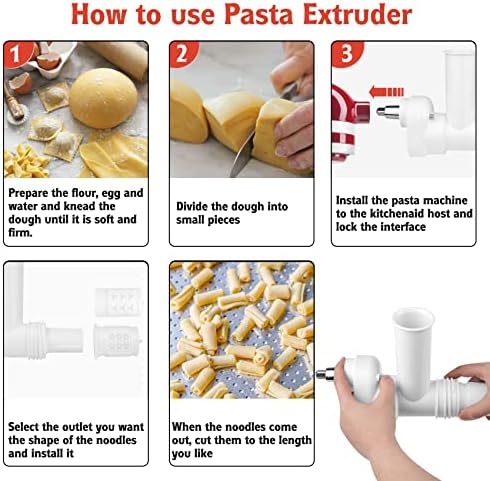 How to use Pasta Extruder

1

Prepare the flour, egg and water and knead the dough until it is soft and firm.

2

Divide the dough into small pieces

3

Install the pasta machine to the kitchenaid host and lock the interface

Select the outlet you want the shape of the noodles and install it

When the noodles come out, cut them to the length you like